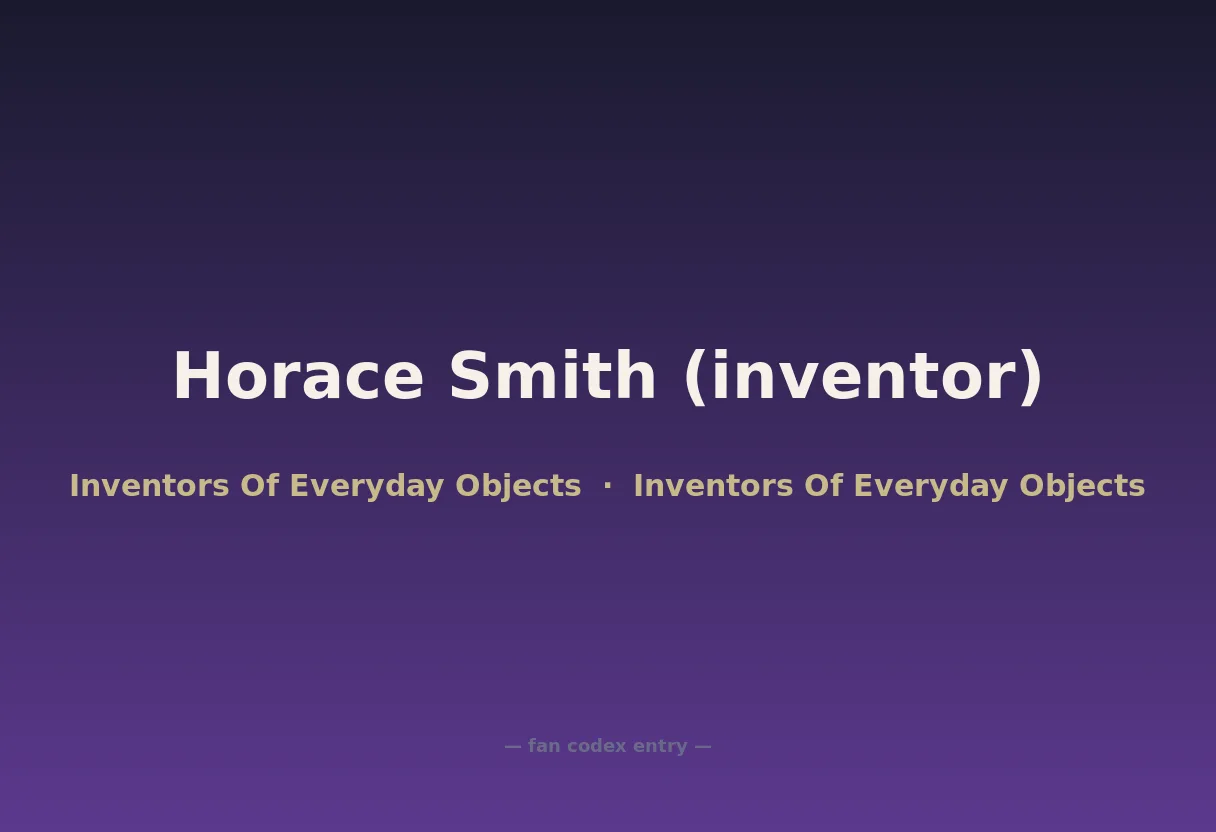 Horace Smith (inventor)

Inventors Of Everyday Objects · Inventors Of Everyday Objects

— fan codex entry —